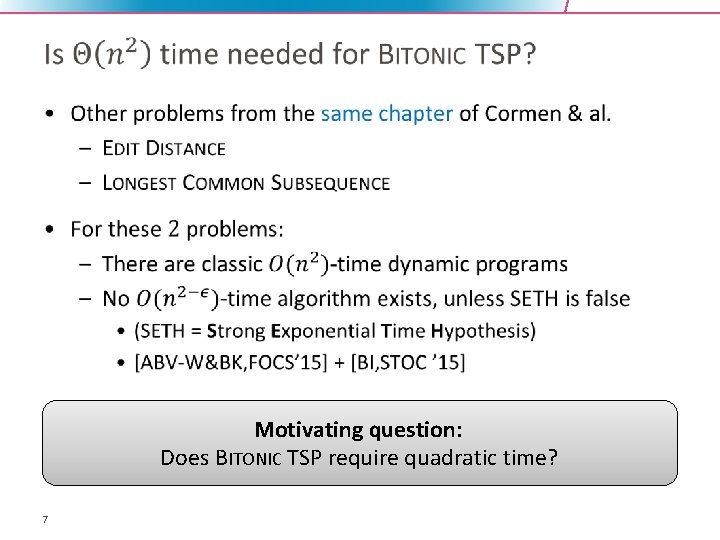 Is $\Theta(n^2)$ time needed for BITONIC TSP?

• Other problems from the same chapter of Cormen & al.
– EDIT DISTANCE
– LONGEST COMMON SUBSEQUENCE

• For these 2 problems:
– There are classic $O(n^2)$-time dynamic programs
– No $O(n^{2-\epsilon})$-time algorithm exists, unless SETH is false
• (SETH = Strong Exponential Time Hypothesis)
• [ABV-W&BK,FOCS'15] + [BI,STOC '15]

Motivating question:
Does BITONIC TSP require quadratic time?

7